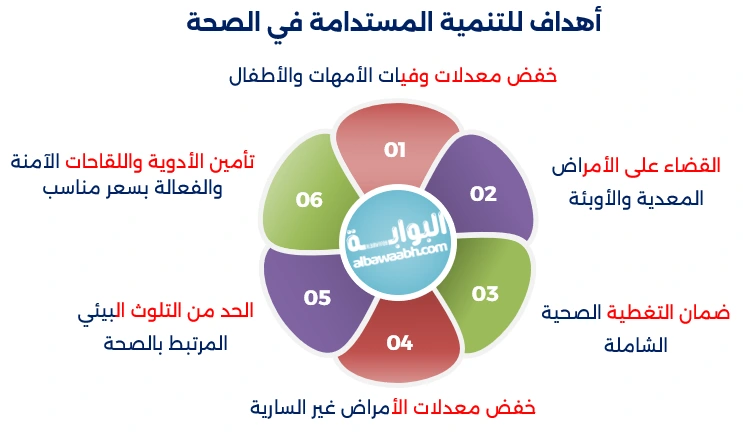 أهداف للتنمية المستدامة في الصحة

خفض معدلات وفيات الأمهات والأطفال

01

القضاء على الأمراض المعدية والأوبئة

02

ضمان التغطية الصحية الشاملة

03

خفض معدلات الأمراض غير السارية

04

الحد من التلوث البيئي المرتبط بالصحة

05

تأمين الأدوية واللقاحات الآمنة والفعالة بسعر مناسب

06

البوابة
albawaabh.com